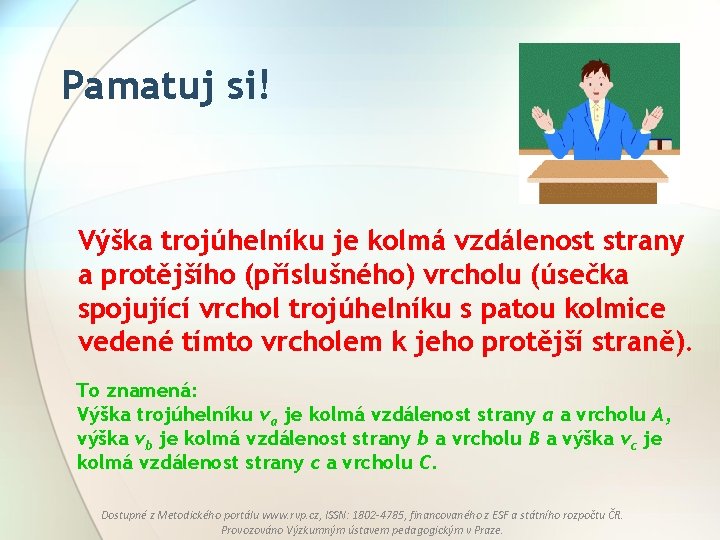 Pamatuj si!

Výška trojúhelníku je kolmá vzdálenost strany a protějšího (příslušného) vrcholu (úsečka spojující vrchol trojúhelníku s patou kolmice vedené tímto vrcholem k jeho protější straně).

To znamená:
Výška trojúhelníku $v_a$ je kolmá vzdálenost strany $a$ a vrcholu $A$, výška $v_b$ je kolmá vzdálenost strany $b$ a vrcholu $B$ a výška $v_c$ je kolmá vzdálenost strany $c$ a vrcholu $C$.

Dostupné z Metodického portálu www.rvp.cz, ISSN: 1802-4785, financovaného z ESF a státního rozpočtu ČR. Provozováno Výzkumným ústavem pedagogickým v Praze.